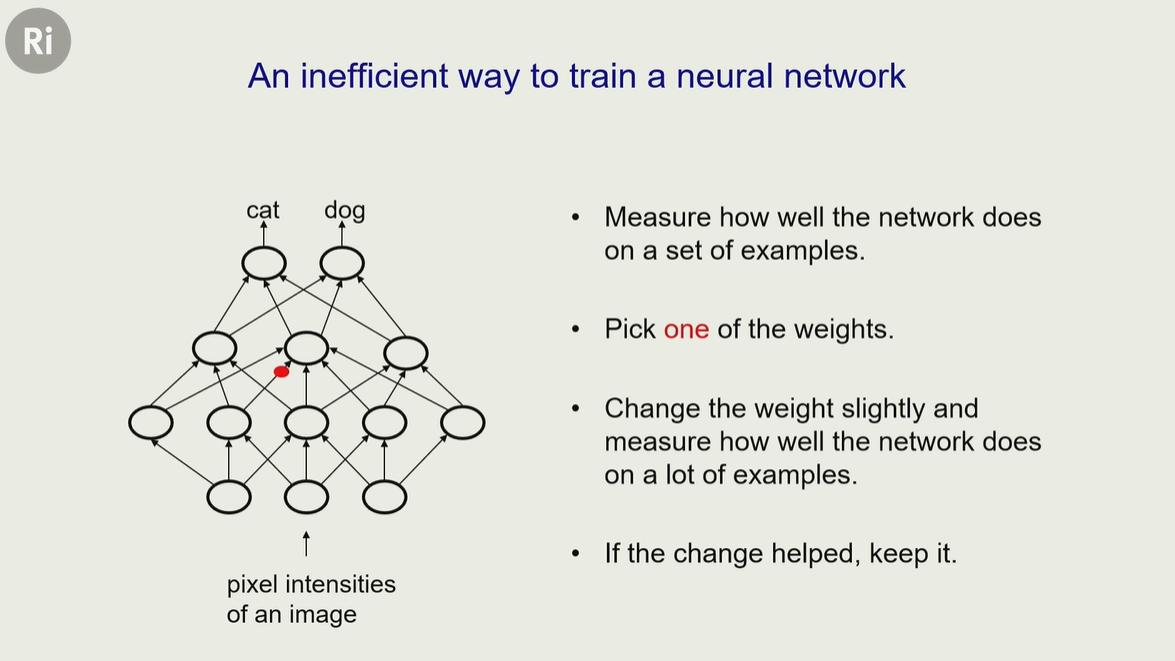 Ri

An inefficient way to train a neural network

cat dog

pixel intensities of an image

• Measure how well the network does on a set of examples.

• Pick one of the weights.

• Change the weight slightly and measure how well the network does on a lot of examples.

• If the change helped, keep it.